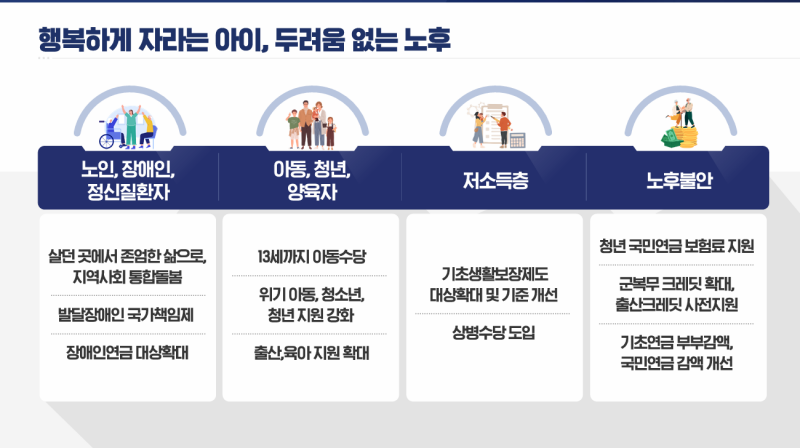 행복하게 자라는 아이, 두려움 없는 노후

노인, 장애인, 정신질환자

살던 곳에서 존엄한 삶으로, 지역사회 통합돌봄

발달장애인 국가책임제

장애인연금 대상확대

아동, 청년, 양육자

13세까지 아동수당

위기 아동, 청소년, 청년 지원 강화

출산,육아 지원 확대

저소득층

기초생활보장제도 대상확대 및 기준 개선

상병수당 도입

노후불안

청년 국민연금 보험료 지원

군복무 크레딧 확대, 출산크레딧 사전지원

기초연금 부부감액, 국민연금 감액 개선